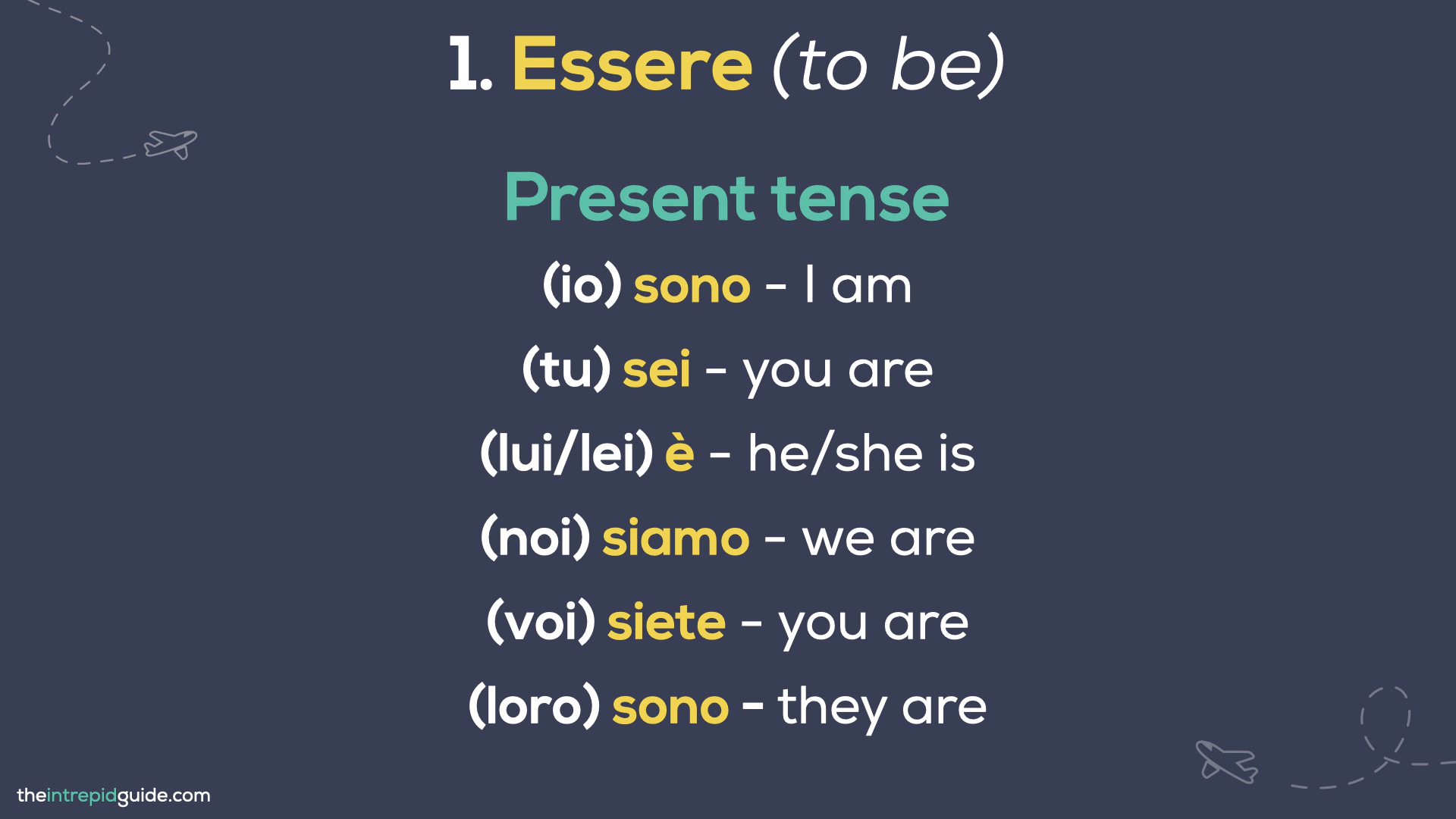 1. Essere (to be)

Present tense

(io) sono - I am

(tu) sei - you are

(lui/lei) è - he/she is

(noi) siamo - we are

(voi) siete - you are

(loro) sono - they are

theintrepidguide.com